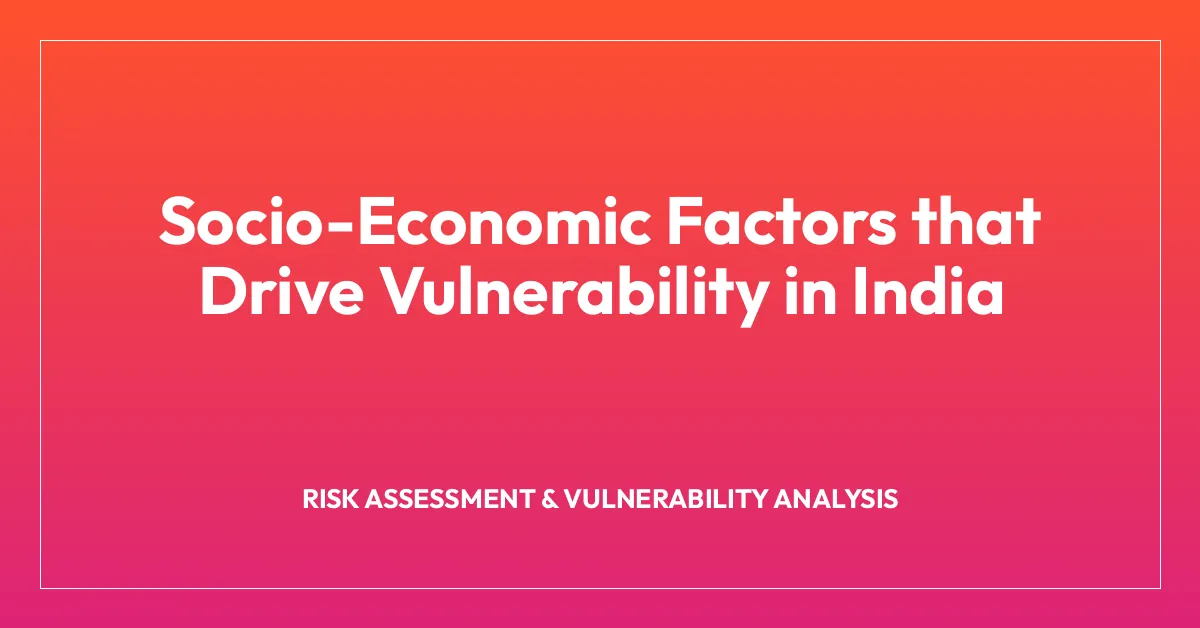 Socio-Economic Factors that Drive Vulnerability in India

RISK ASSESSMENT & VULNERABILITY ANALYSIS